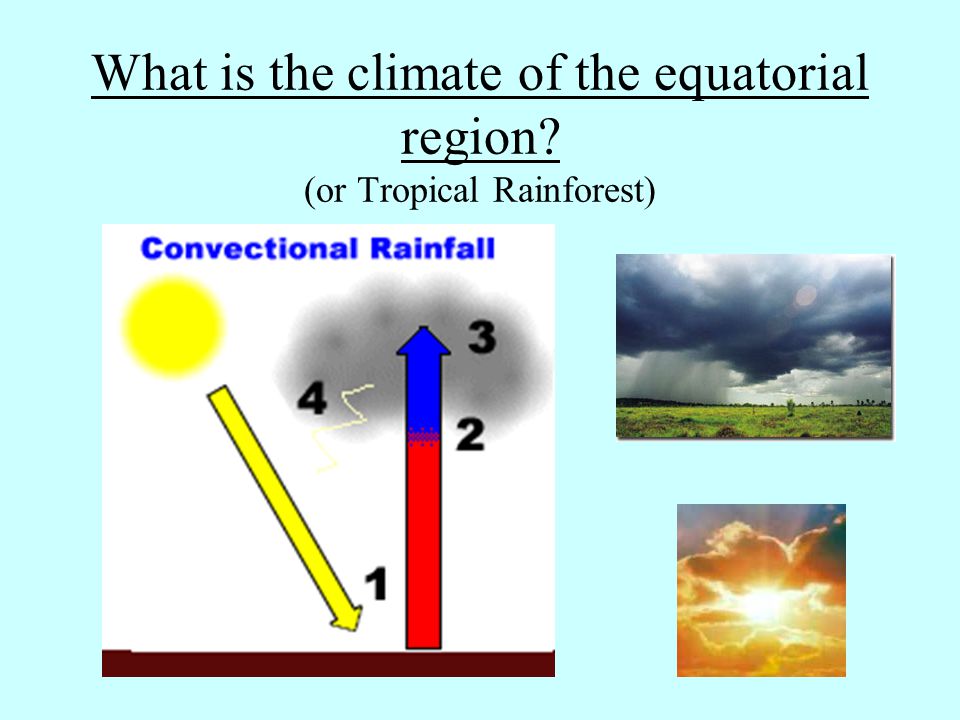 What is the climate of the equatorial region?
(or Tropical Rainforest)

Convectional Rainfall

3

4

2

1